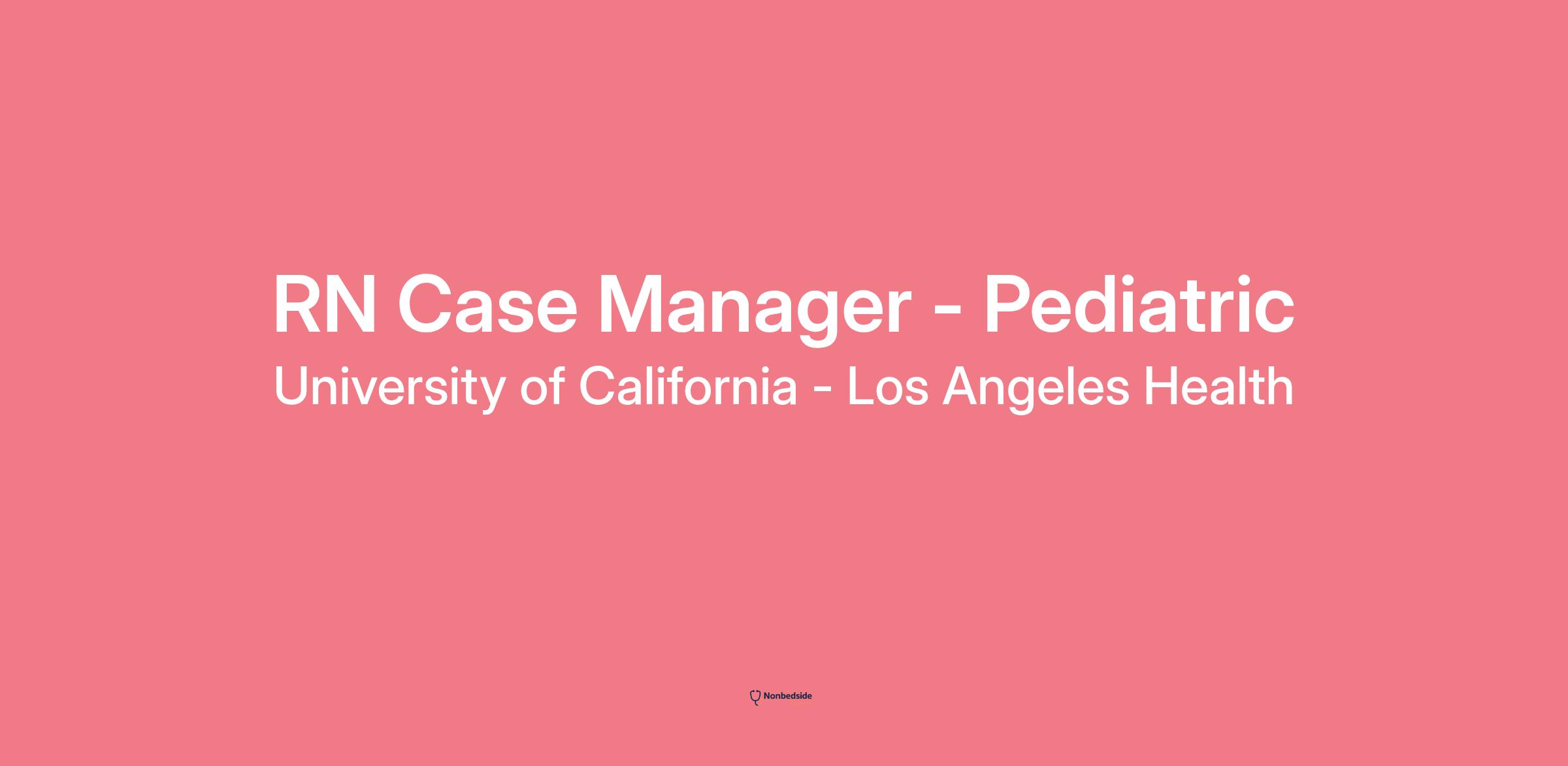 RN Case Manager - Pediatric

University of California - Los Angeles Health

Nonbedside